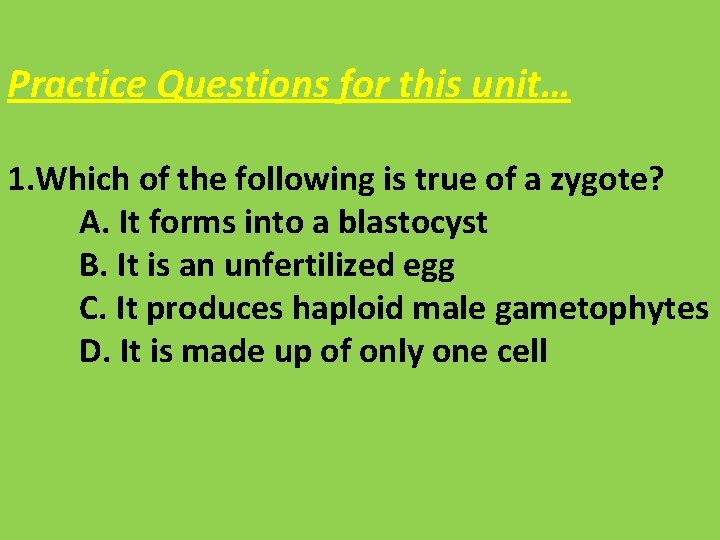 Practice Questions for this unit…

1.Which of the following is true of a zygote?
A. It forms into a blastocyst
B. It is an unfertilized egg
C. It produces haploid male gametophytes
D. It is made up of only one cell